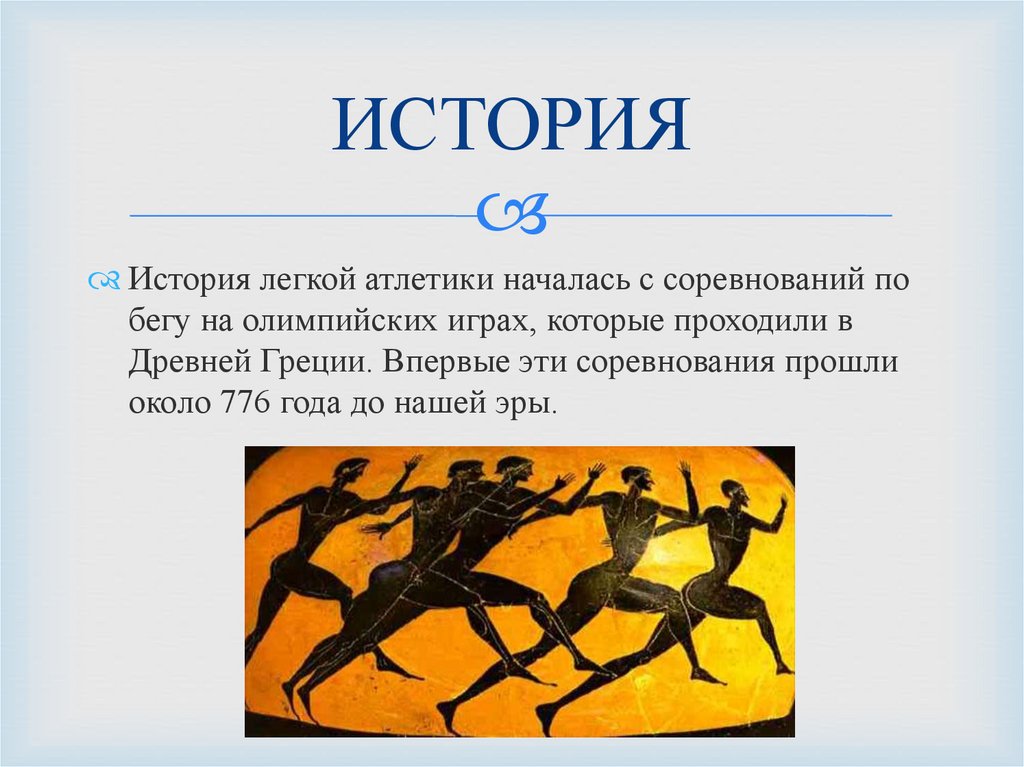 ИСТОРИЯ

История легкой атлетики началась с соревнований по бегу на олимпийских играх, которые проходили в Древней Греции. Впервые эти соревнования прошли около 776 года до нашей эры.